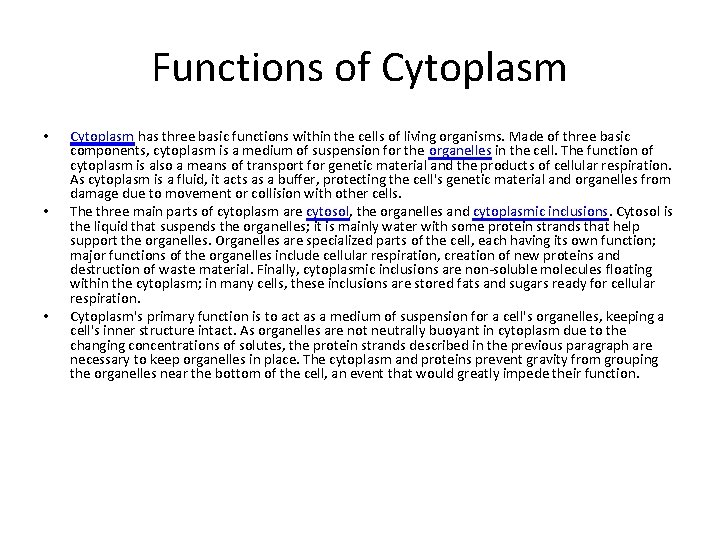 Functions of Cytoplasm

• Cytoplasm has three basic functions within the cells of living organisms. Made of three basic components, cytoplasm is a medium of suspension for the organelles in the cell. The function of cytoplasm is also a means of transport for genetic material and the products of cellular respiration. As cytoplasm is a fluid, it acts as a buffer, protecting the cell's genetic material and organelles from damage due to movement or collision with other cells.

• The three main parts of cytoplasm are cytosol, the organelles and cytoplasmic inclusions. Cytosol is the liquid that suspends the organelles; it is mainly water with some protein strands that help support the organelles. Organelles are specialized parts of the cell, each having its own function; major functions of the organelles include cellular respiration, creation of new proteins and destruction of waste material. Finally, cytoplasmic inclusions are non-soluble molecules floating within the cytoplasm; in many cells, these inclusions are stored fats and sugars ready for cellular respiration.

• Cytoplasm's primary function is to act as a medium of suspension for a cell's organelles, keeping a cell's inner structure intact. As organelles are not neutrally buoyant in cytoplasm due to the changing concentrations of solutes, the protein strands described in the previous paragraph are necessary to keep organelles in place. The cytoplasm and proteins prevent gravity from grouping the organelles near the bottom of the cell, an event that would greatly impede their function.